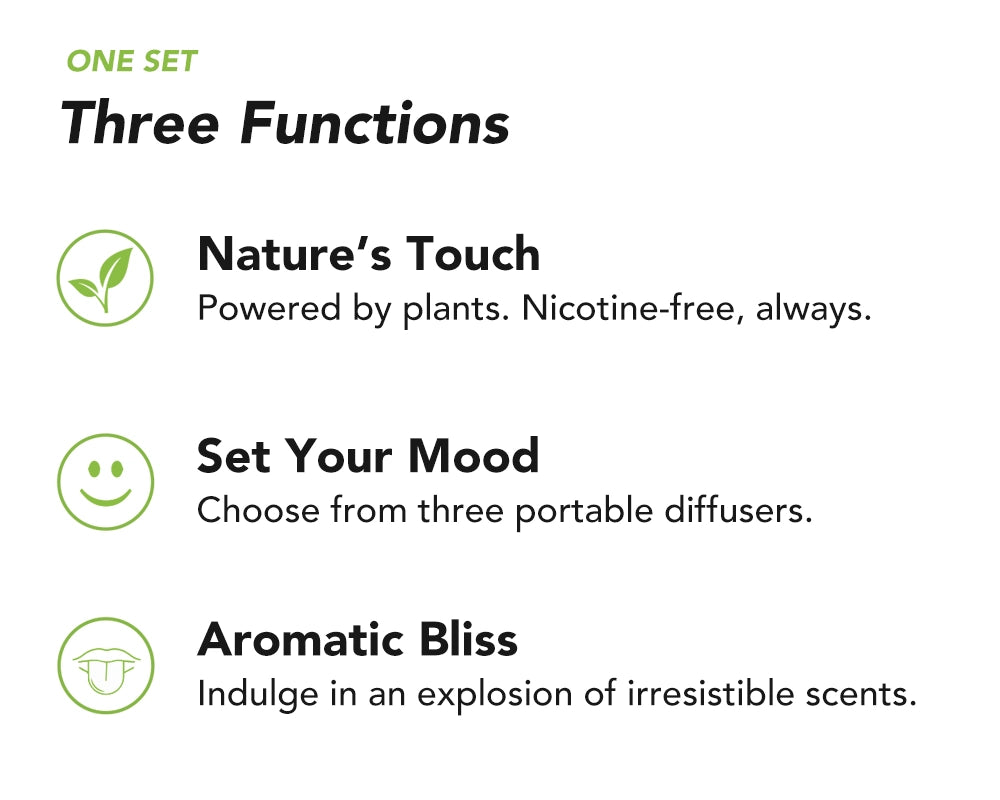 ONE SET
Three Functions

Nature’s Touch
Powered by plants. Nicotine-free, always.

Set Your Mood
Choose from three portable diffusers.

Aromatic Bliss
Indulge in an explosion of irresistible scents.